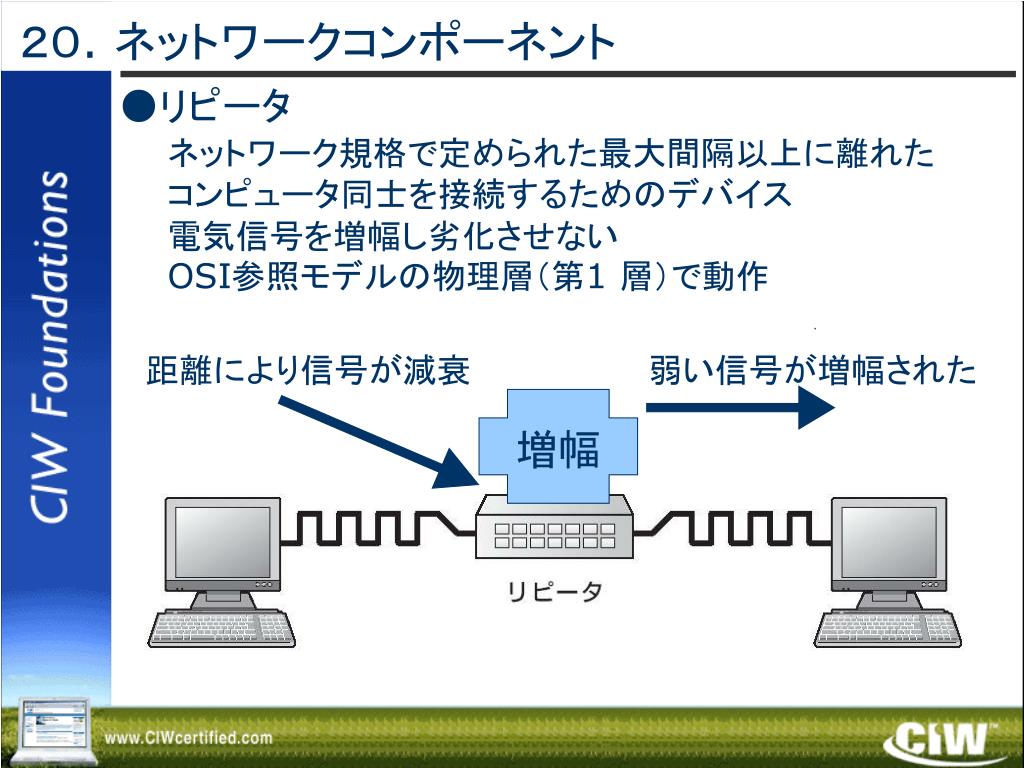 20. ネットワークコンポーネント

CIW Foundations

●リピータ

ネットワーク規格で定められた最大間隔以上に離れたコンピュータ同士を接続するためのデバイス
電気信号を増幅し劣化させない
OSI参照モデルの物理層（第1 層）で動作

距離により信号が減衰

弱い信号が増幅された

増幅

リピータ

www.CIWcertified.com

CIW™